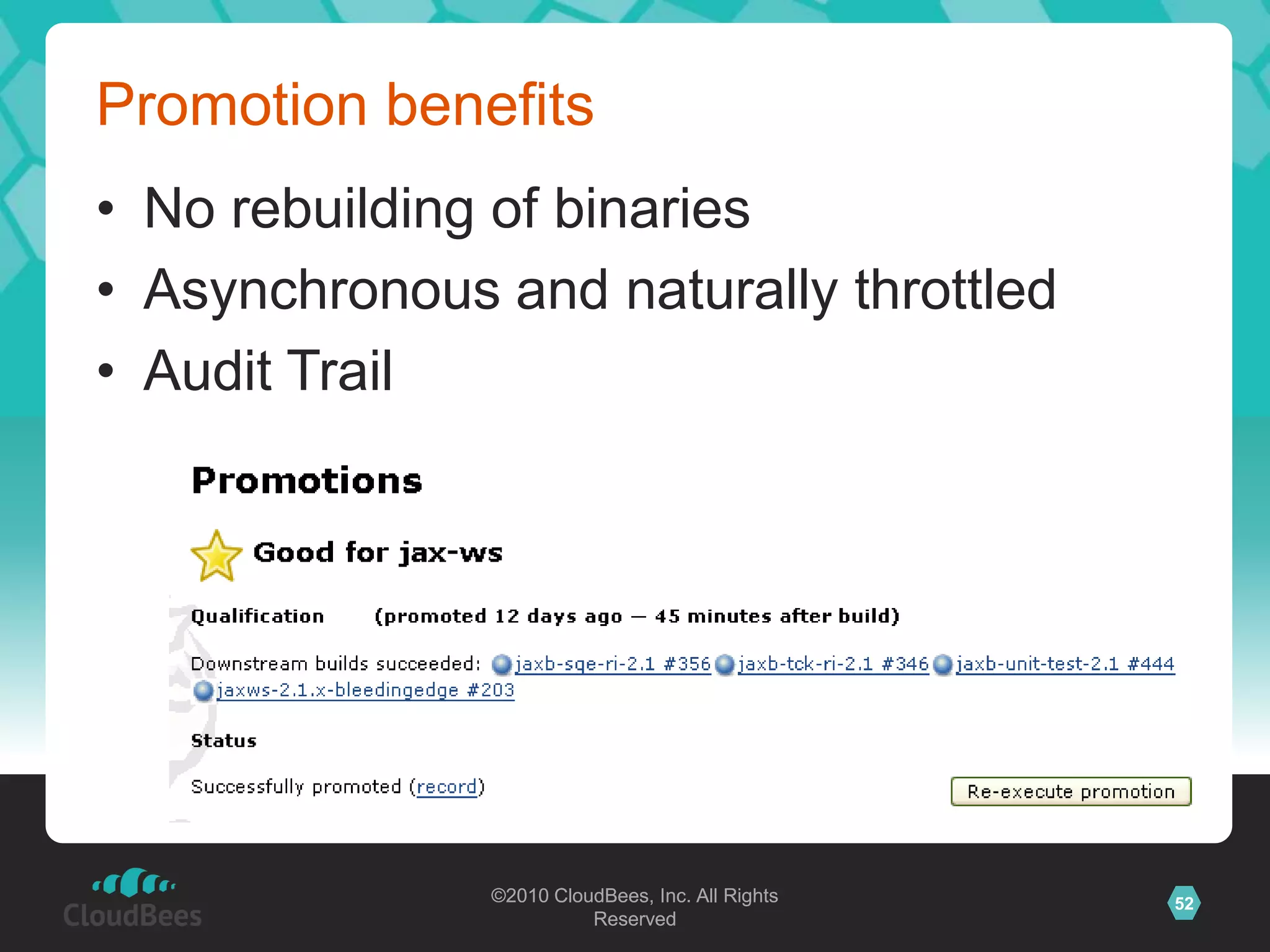 Promotion benefits

• No rebuilding of binaries
• Asynchronous and naturally throttled
• Audit Trail

Promotions

Good for jax-ws

Qualification (promoted 12 days ago — 45 minutes after build)

Downstream builds succeeded: jaxb-sqe-ri-2.1 #356 jaxb-tck-ri-2.1 #346 jaxb-unit-test-2.1 #444 jaxws-2.1.x-bleedingedge #203

Status

Successfully promoted (record)

Re-execute promotion

CloudBees

©2010 CloudBees, Inc. All Rights Reserved

52